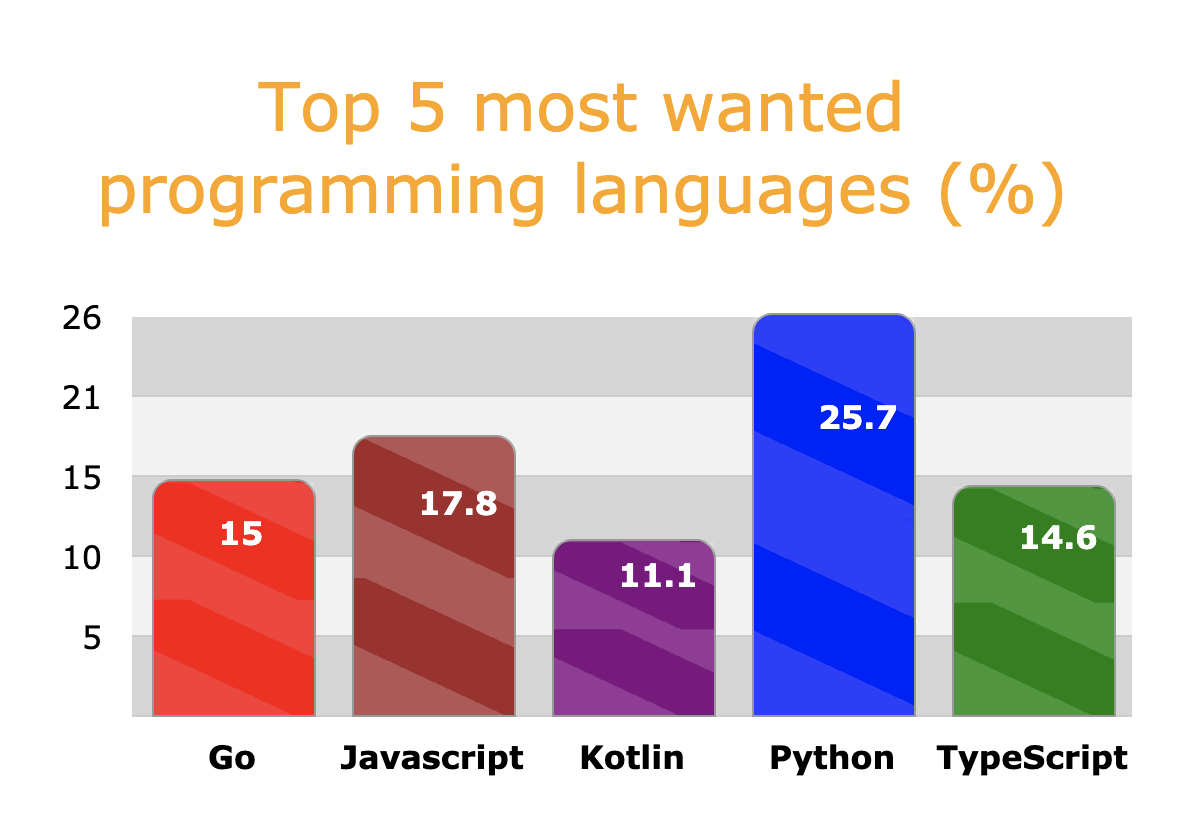 Top 5 most wanted programming languages (%)

26
21
15
10
5

15
17.8
11.1
25.7
14.6

Go
Javascript
Kotlin
Python
TypeScript